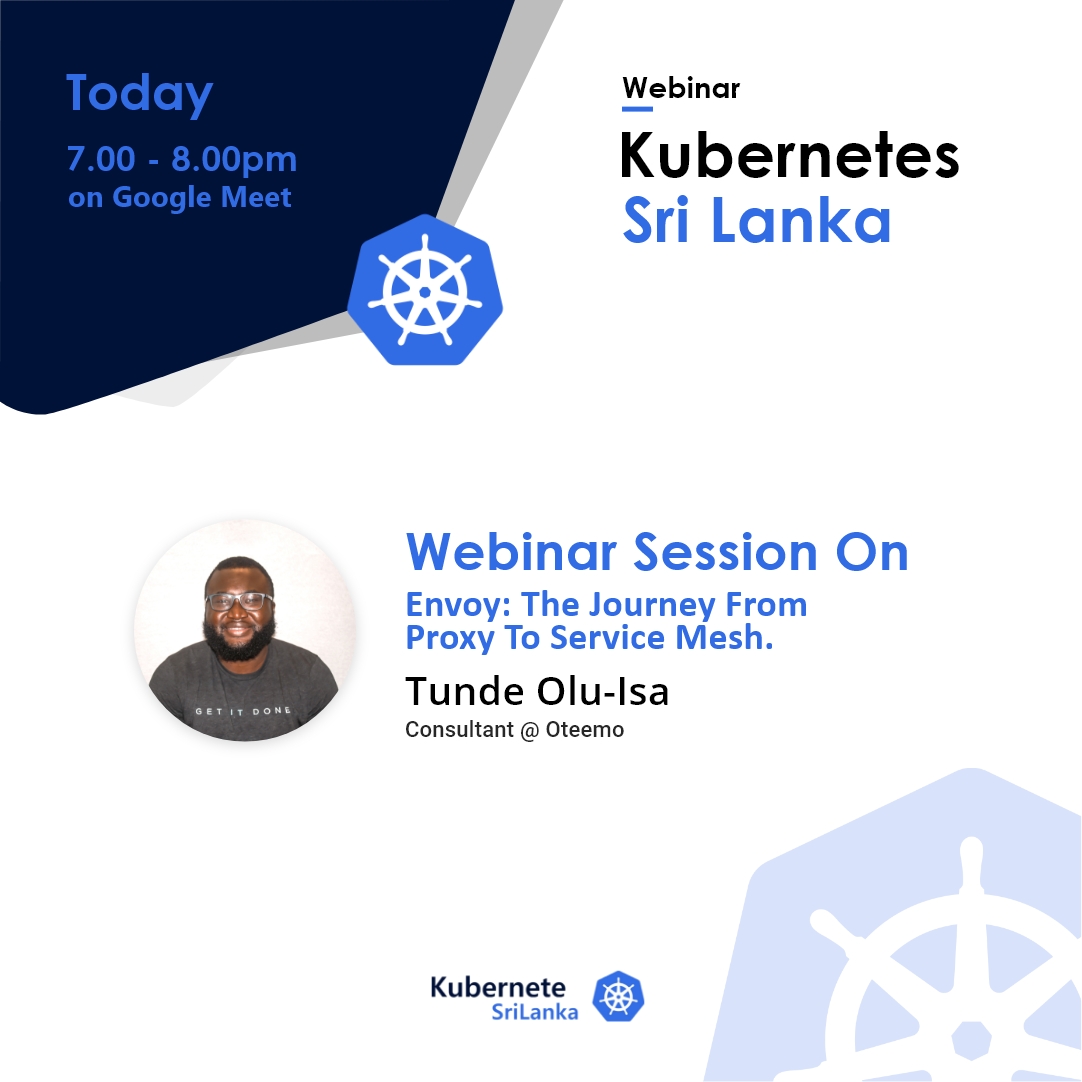 Today
7.00 - 8.00pm
on Google Meet

Webinar
Kubernetes
Sri Lanka

GET IT DONE

Webinar Session On
Envoy: The Journey From Proxy To Service Mesh.
Tunde Olu-Isa
Consultant @ Oteemo

Kubernete
SriLanka